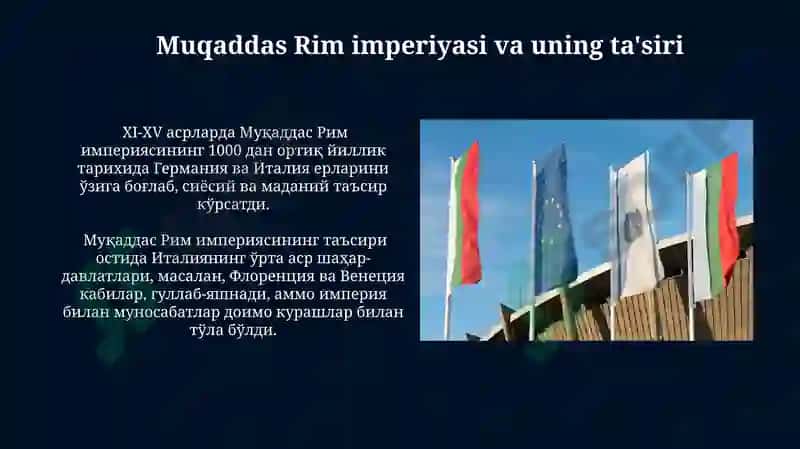 Muqaddas Rim imperiyasi va uning ta'siri

XI-XV асрларда Муқаддас Рим империясининг 1000 дан ортиқ йиллик тарихида Германия ва Италия ерларини ўзига боғлаб, сиёсий ва маданий таъсир кўрсатди.

Муқаддас Рим империясининг таъсири остида Италиянинг ўрта аср шаҳар-давлатлари, масалан, Флоренция ва Венеция кабилар, гуллаб-яшнади, аммо империя билан муносабатлар доимо курашлар билан тўла бўлди.